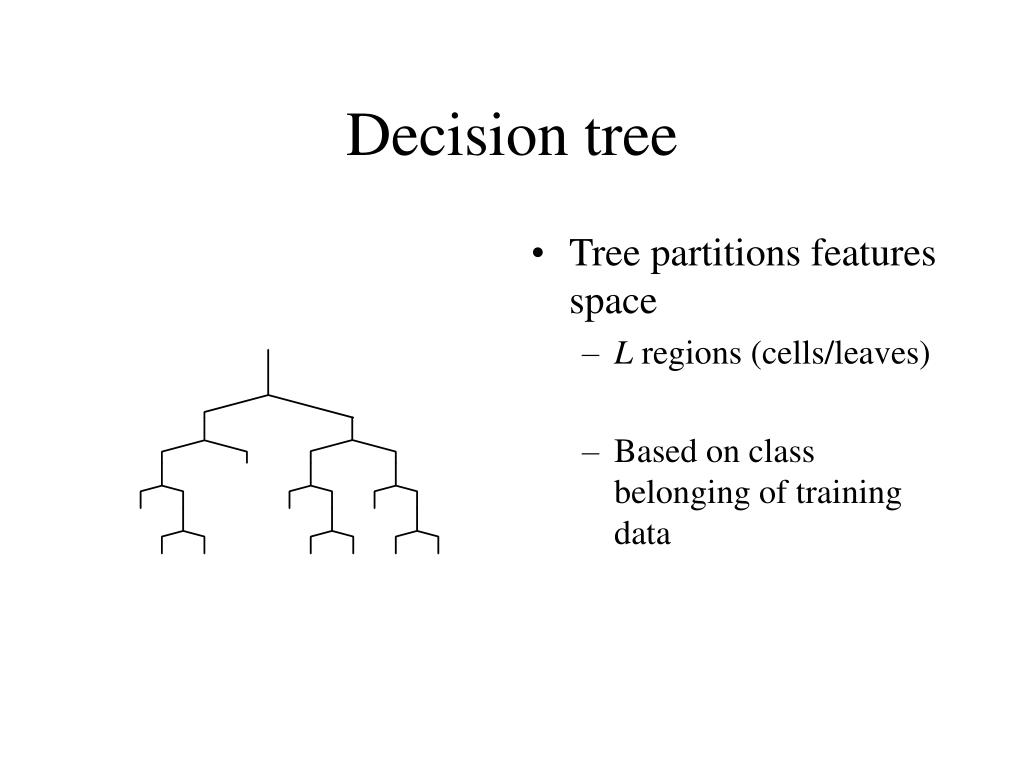 Decision tree

• Tree partitions features space
– $L$ regions (cells/leaves)

– Based on class belonging of training data